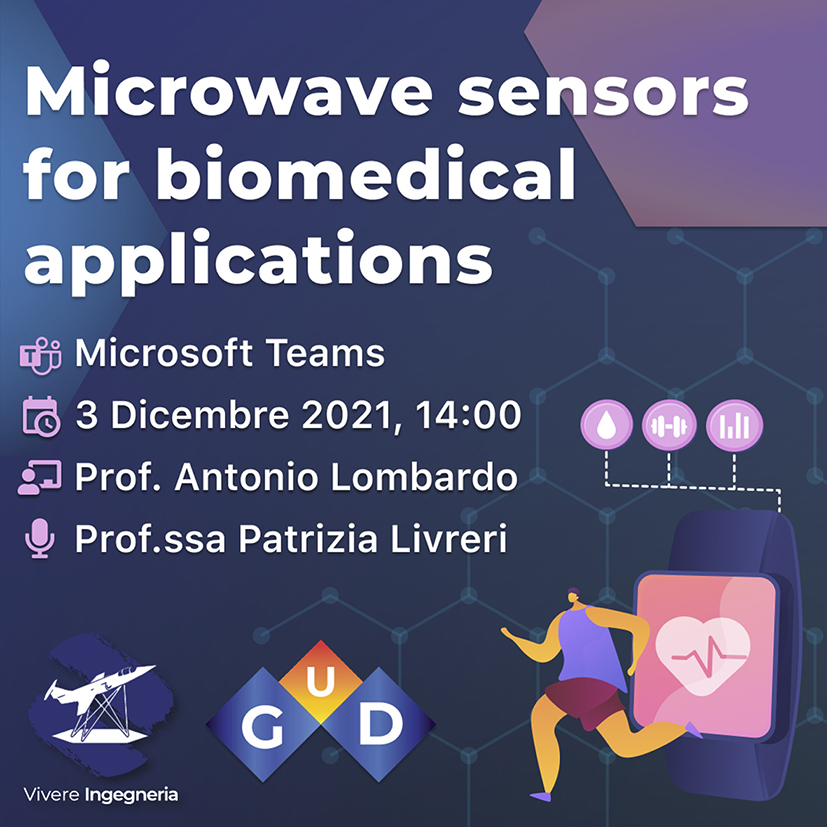 Microwave sensors for biomedical applications

Microsoft Teams

3 Dicembre 2021, 14:00

Prof. Antonio Lombardo

Prof.ssa Patrizia Livreri

Vivere Ingegneria

G U D